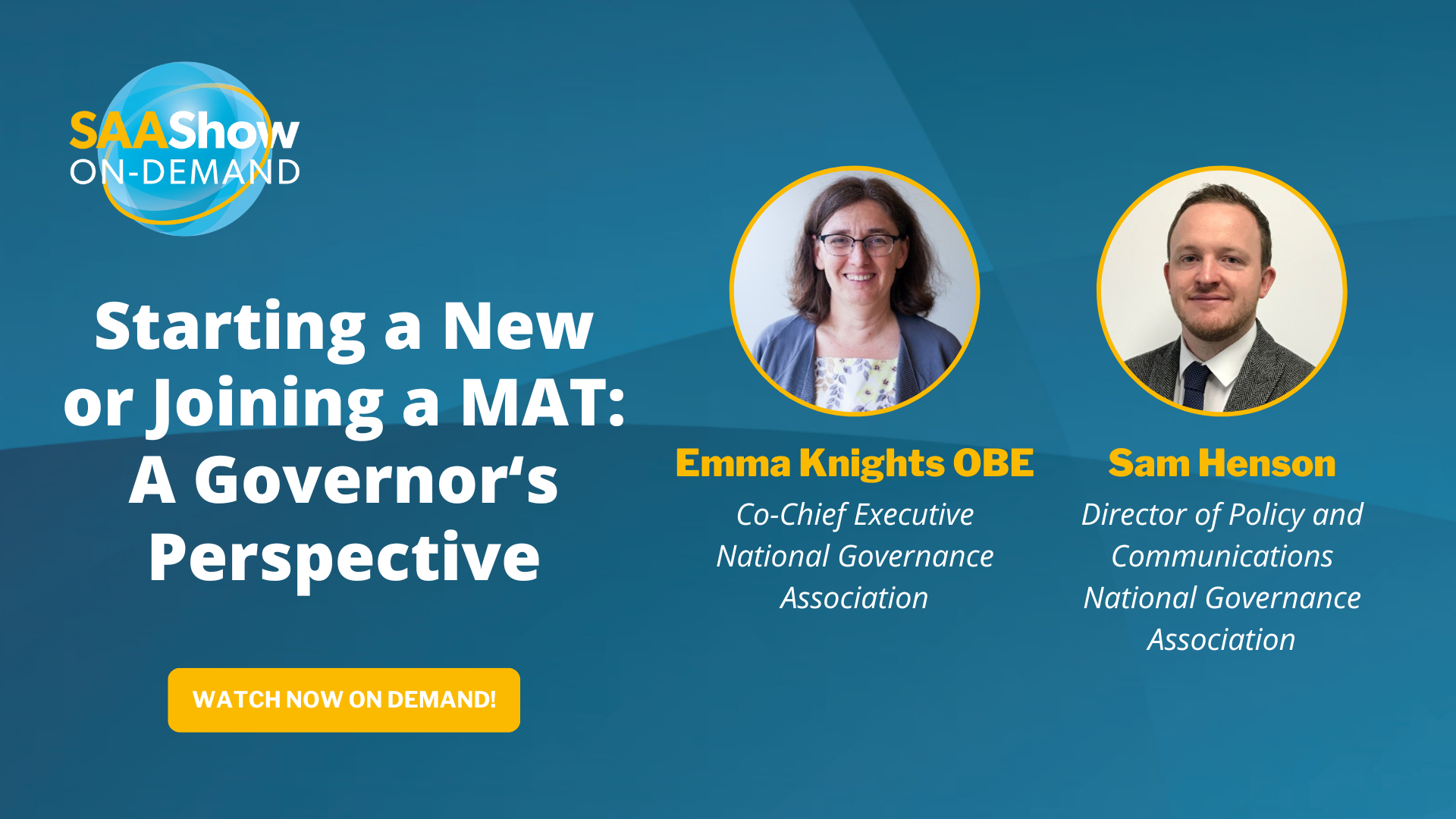 SAAShow
ON-DEMAND

Starting a New or Joining a MAT: A Governor‘s Perspective

WATCH NOW ON DEMAND!

Emma Knights OBE
Co-Chief Executive
National Governance Association

Sam Henson
Director of Policy and Communications
National Governance Association